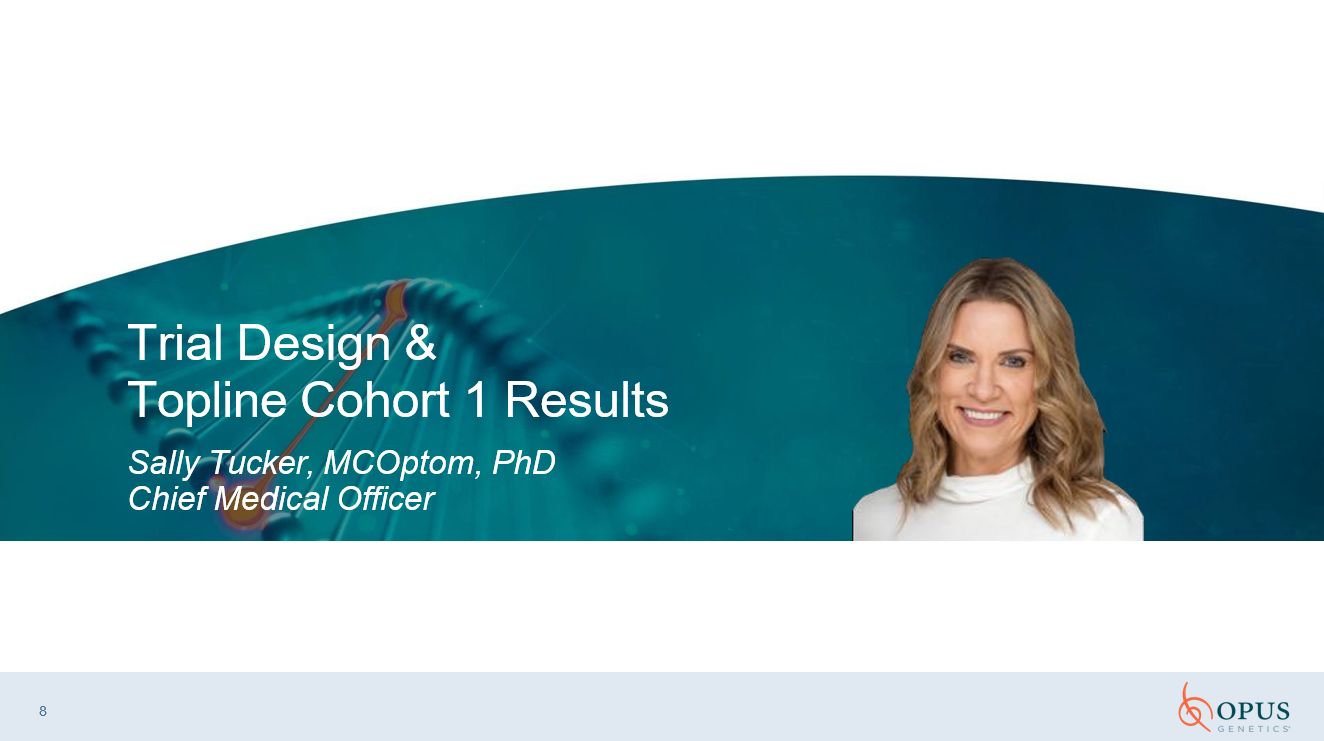 Trial Design &
Topline Cohort 1 Results

Sally Tucker, MCOptom, PhD
Chief Medical Officer

8

OPUS
GENETICS